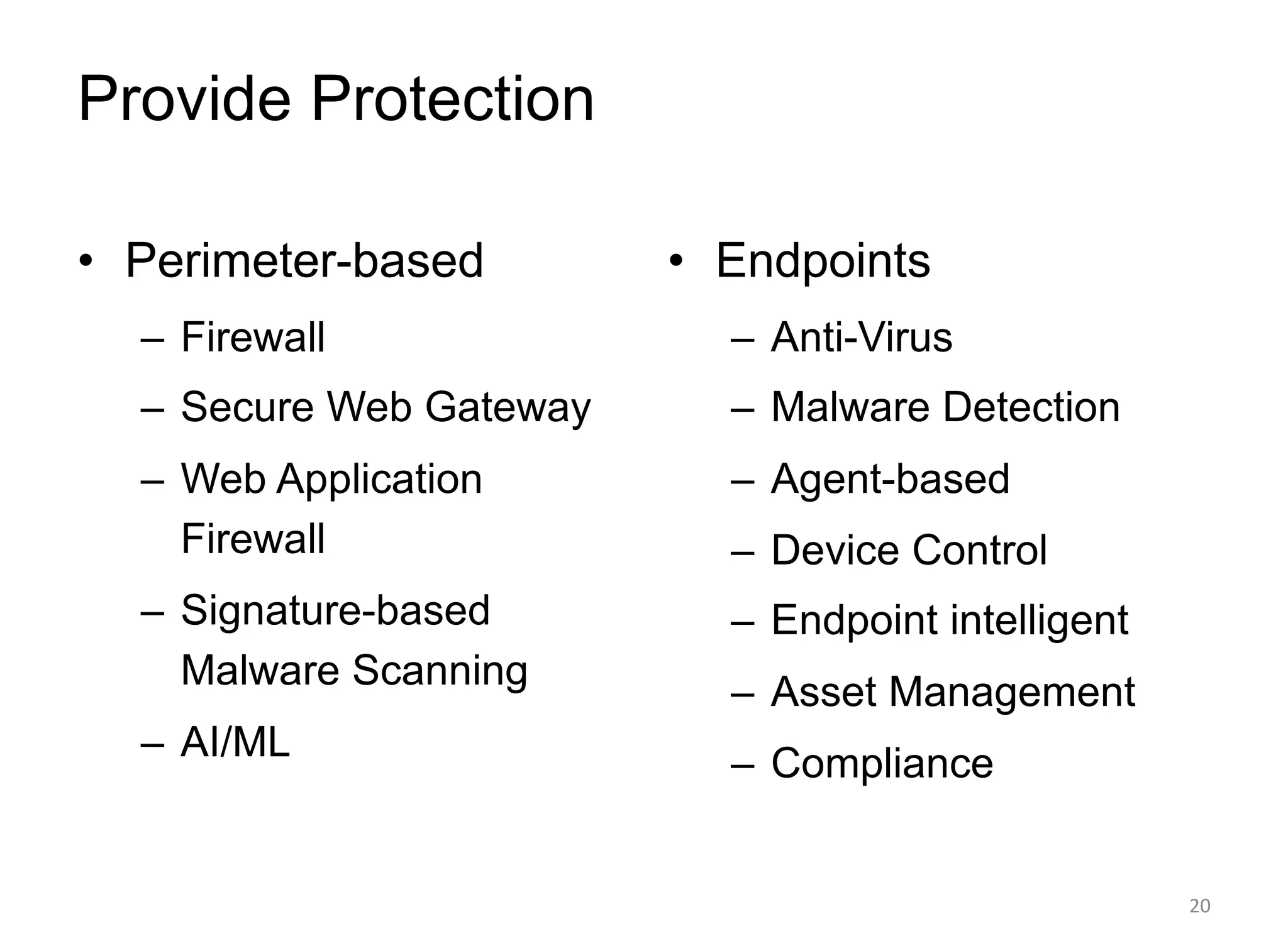 Provide Protection

• Perimeter-based
– Firewall
– Secure Web Gateway
– Web Application Firewall
– Signature-based Malware Scanning
– AI/ML

• Endpoints
– Anti-Virus
– Malware Detection
– Agent-based
– Device Control
– Endpoint intelligent
– Asset Management
– Compliance

20